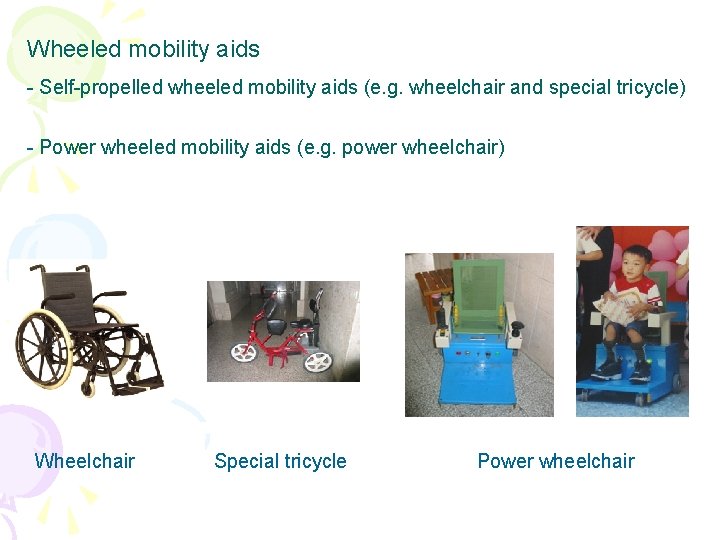 Wheeled mobility aids

- Self-propelled wheeled mobility aids (e.g. wheelchair and special tricycle)

- Power wheeled mobility aids (e.g. power wheelchair)

Wheelchair

Special tricycle

Power wheelchair